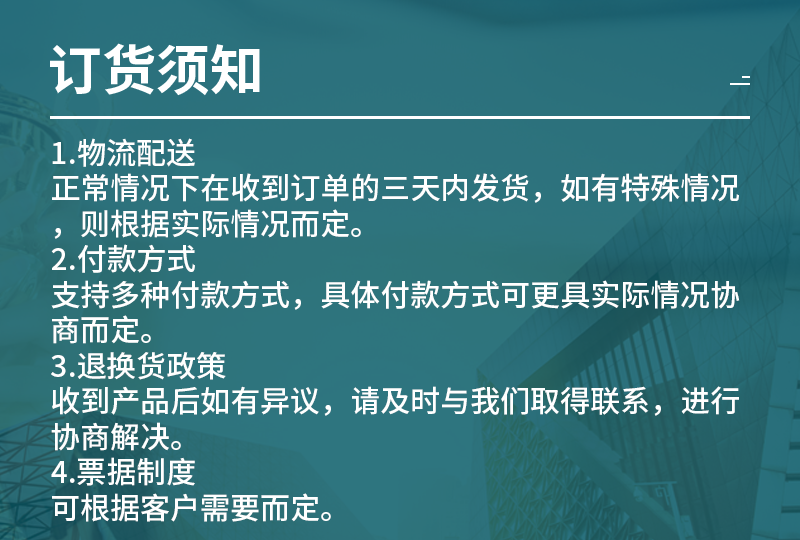 订货须知

1.物流配送
正常情况下在收到订单的三天内发货，如有特殊情况，则根据实际情况而定。
2.付款方式
支持多种付款方式，具体付款方式可更具实际情况协商而定。
3.退换货政策
收到产品后如有异议，请及时与我们取得联系，进行协商解决。
4.票据制度
可根据客户需要而定。